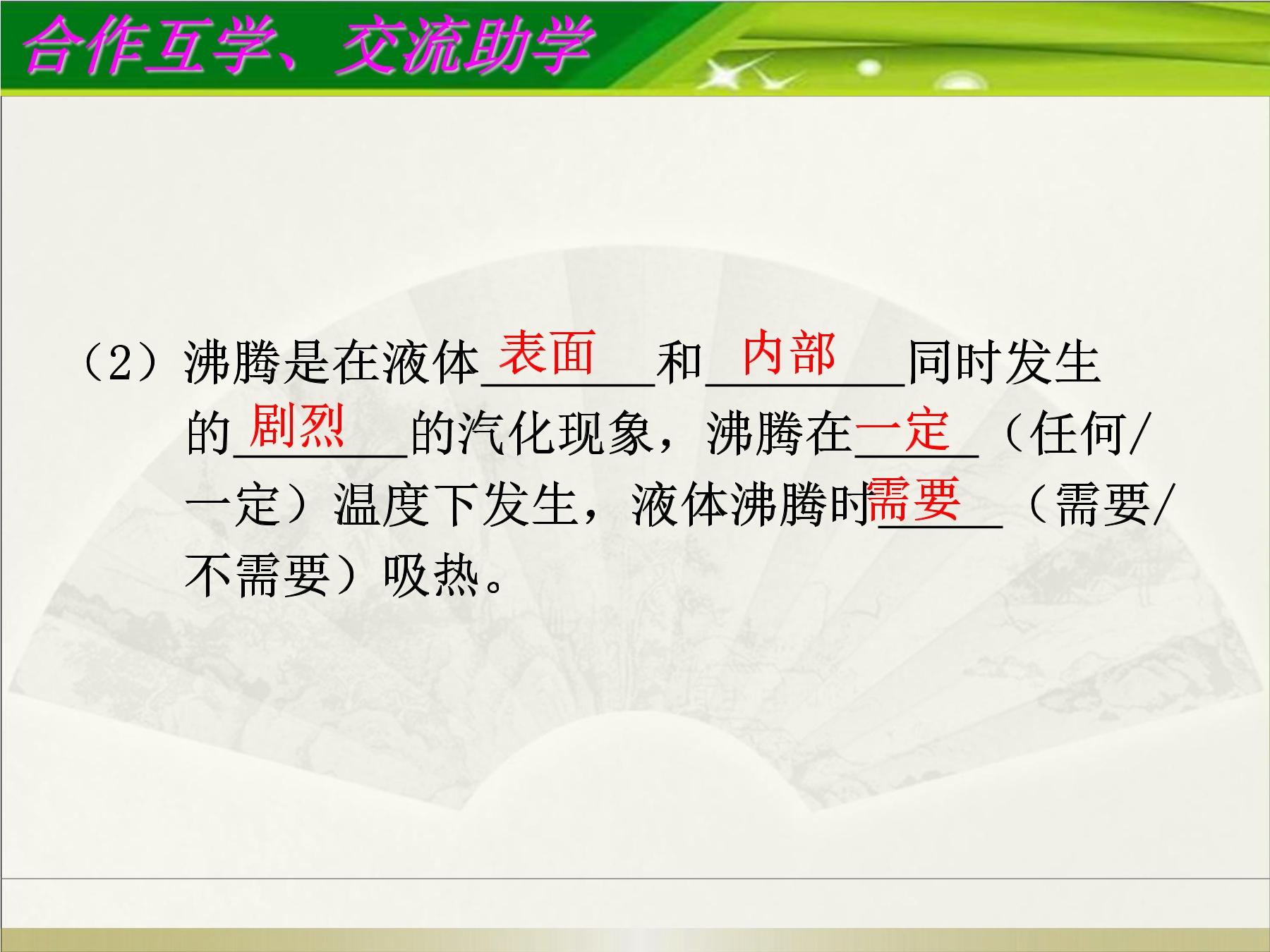 合作互学、交流助学

（2）沸腾是在液体表面和内部同时发生的剧烈的汽化现象，沸腾在一定（任何/一定）温度下发生，液体沸腾时需要（需要/不需要）吸热。